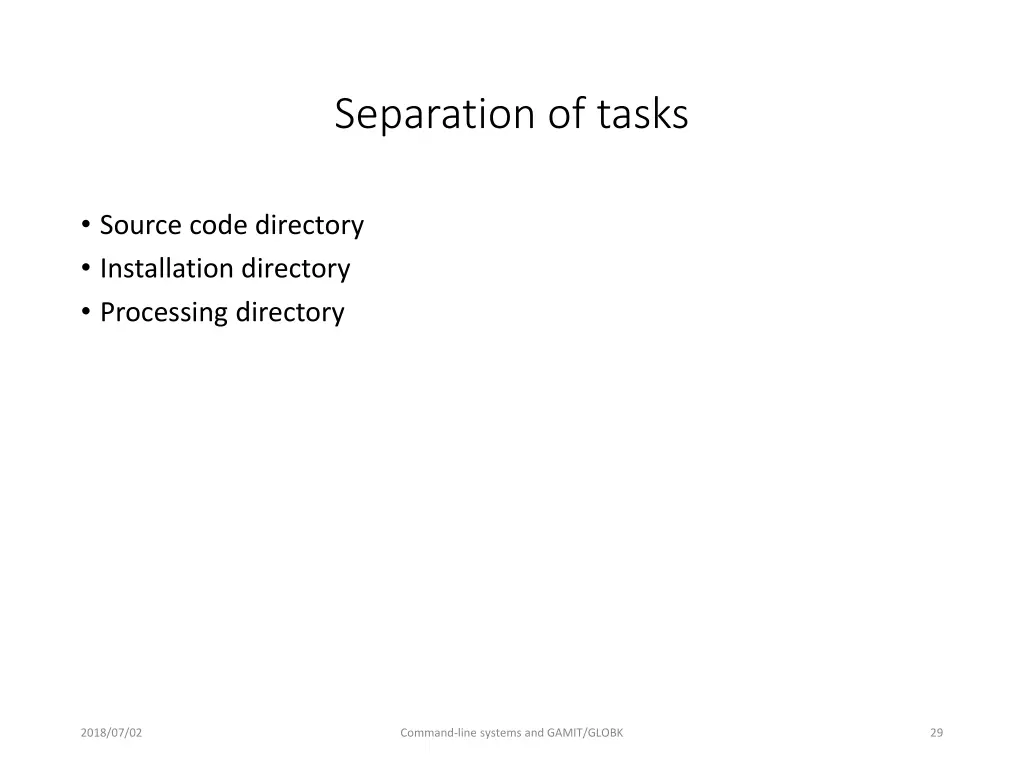 Separation of tasks

• Source code directory
• Installation directory
• Processing directory

2018/07/02

Command-line systems and GAMIT/GLOBK

29